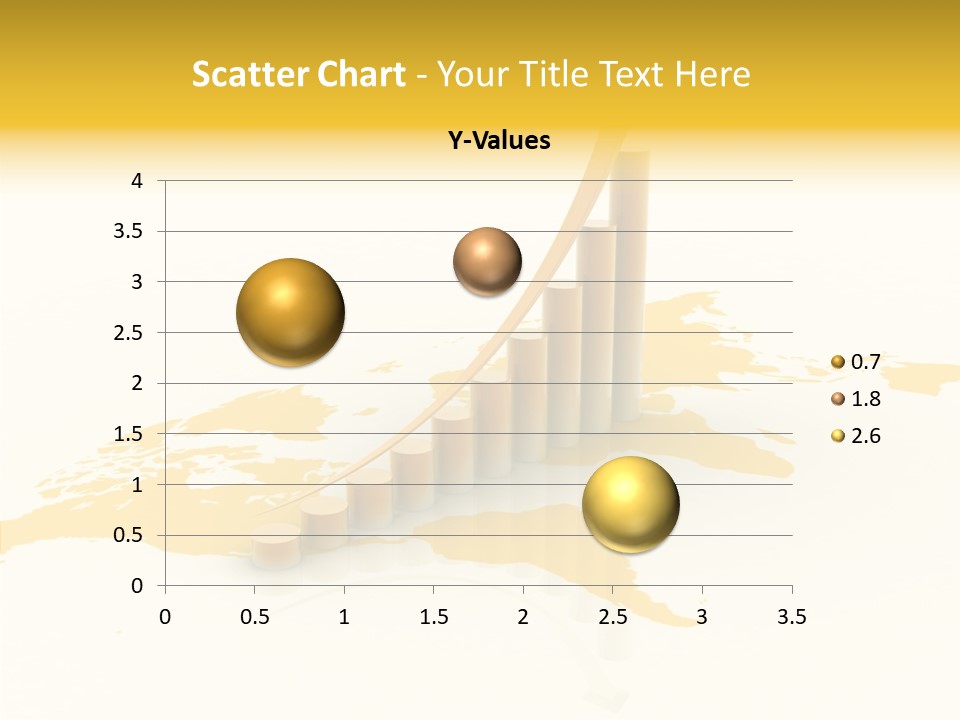 Scatter Chart - Your Title Text Here

Y-Values

4
3.5
3
2.5
2
1.5
1
0.5
0

0 0.5 1 1.5 2 2.5 3 3.5

0.7
1.8
2.6